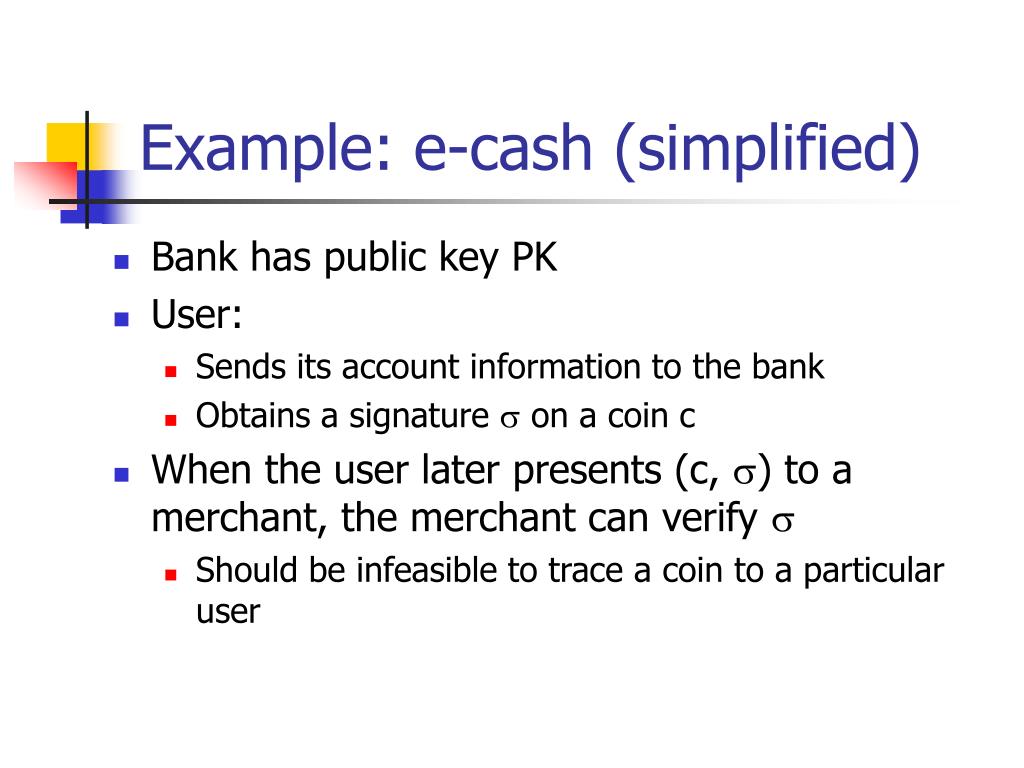 Example: e-cash (simplified)

- Bank has public key PK
- User:
  - Sends its account information to the bank
  - Obtains a signature $\sigma$ on a coin c
- When the user later presents (c, $\sigma$) to a merchant, the merchant can verify $\sigma$
  - Should be infeasible to trace a coin to a particular user